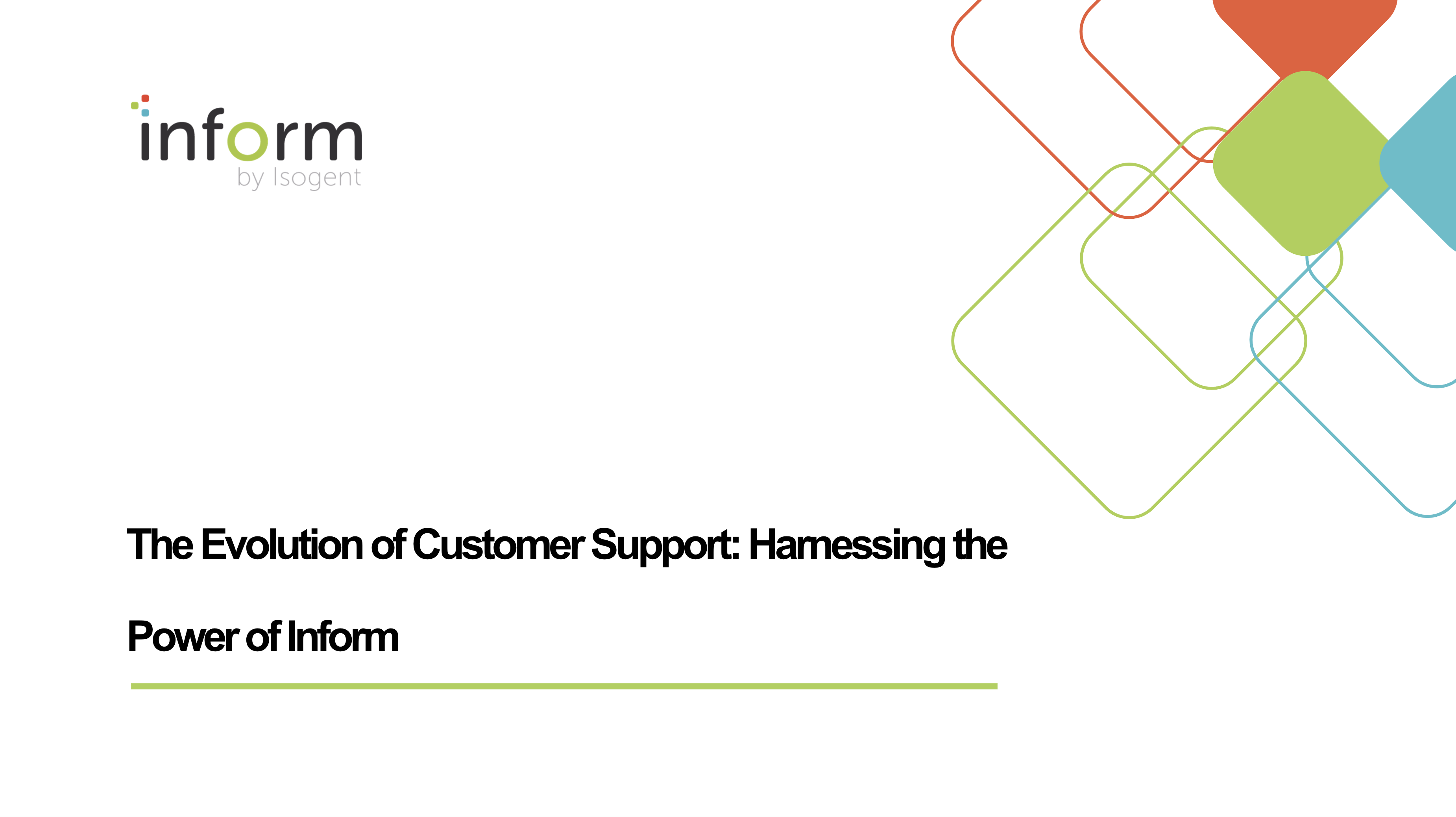 inform
by Isogent

The Evolution of Customer Support: Harnessing the Power of Inform